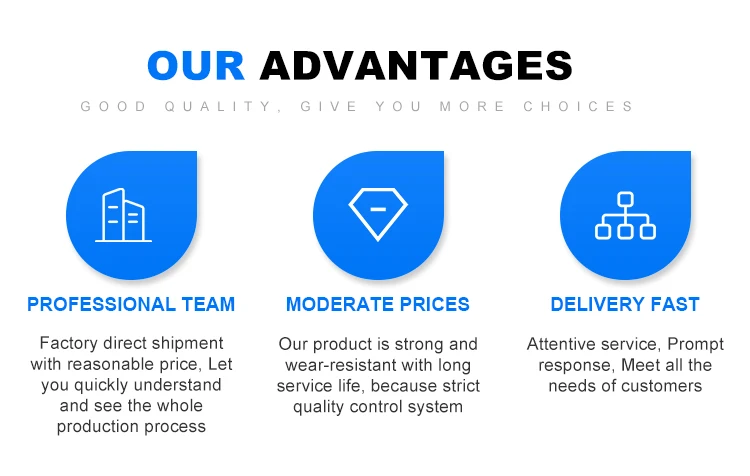 OUR ADVANTAGES

GOOD QUALITY, GIVE YOU MORE CHOICES

PROFESSIONAL TEAM

Factory direct shipment with reasonable price, Let you quickly understand and see the whole production process

MODERATE PRICES

Our product is strong and wear-resistant with long service life, because strict quality control system

DELIVERY FAST

Attentive service, Prompt response, Meet all the needs of customers